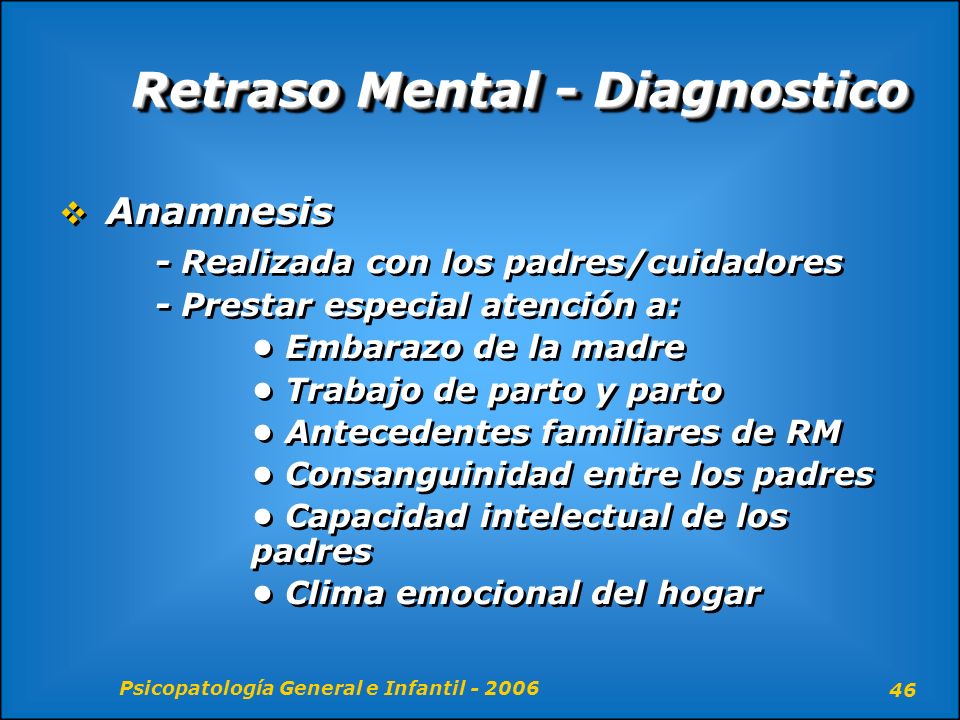 Retraso Mental - Diagnostico

❖ Anamnesis

- Realizada con los padres/cuidadores
- Prestar especial atención a:
• Embarazo de la madre
• Trabajo de parto y parto
• Antecedentes familiares de RM
• Consanguinidad entre los padres
• Capacidad intelectual de los padres
• Clima emocional del hogar

Psicopatología General e Infantil - 2006

46